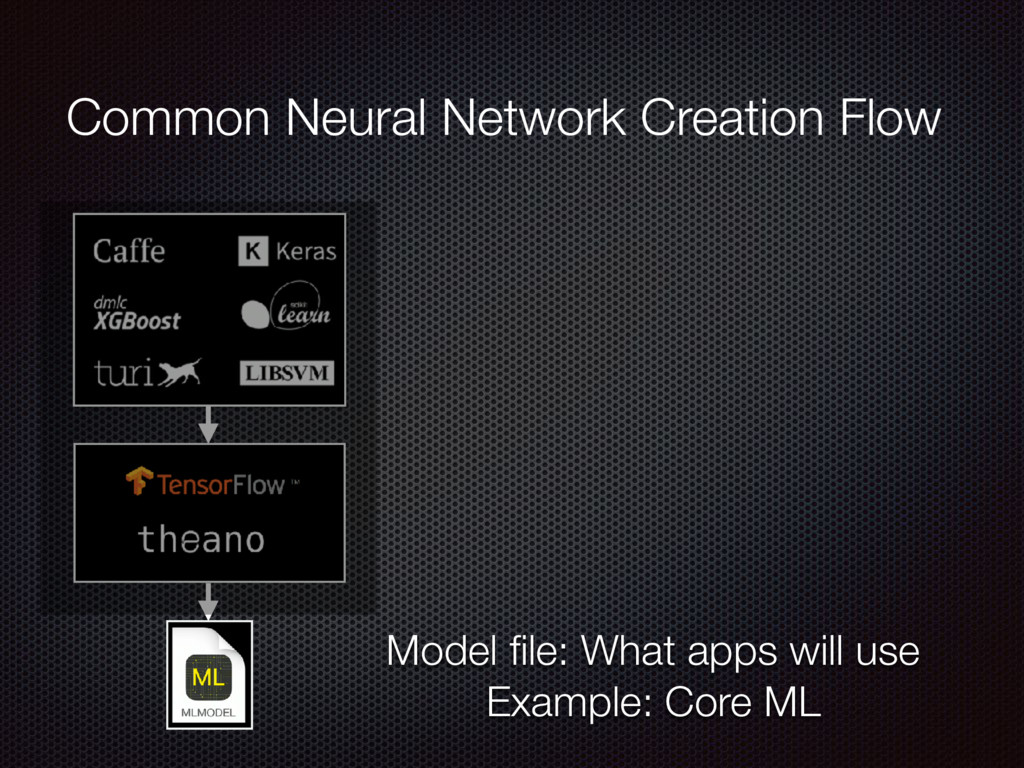 Common Neural Network Creation Flow

Caffe
K Keras
dmlc XGBoost
scikit learn
turi
LIBSVM

TensorFlow™
theano

ML
MLMODEL

Model file: What apps will use
Example: Core ML